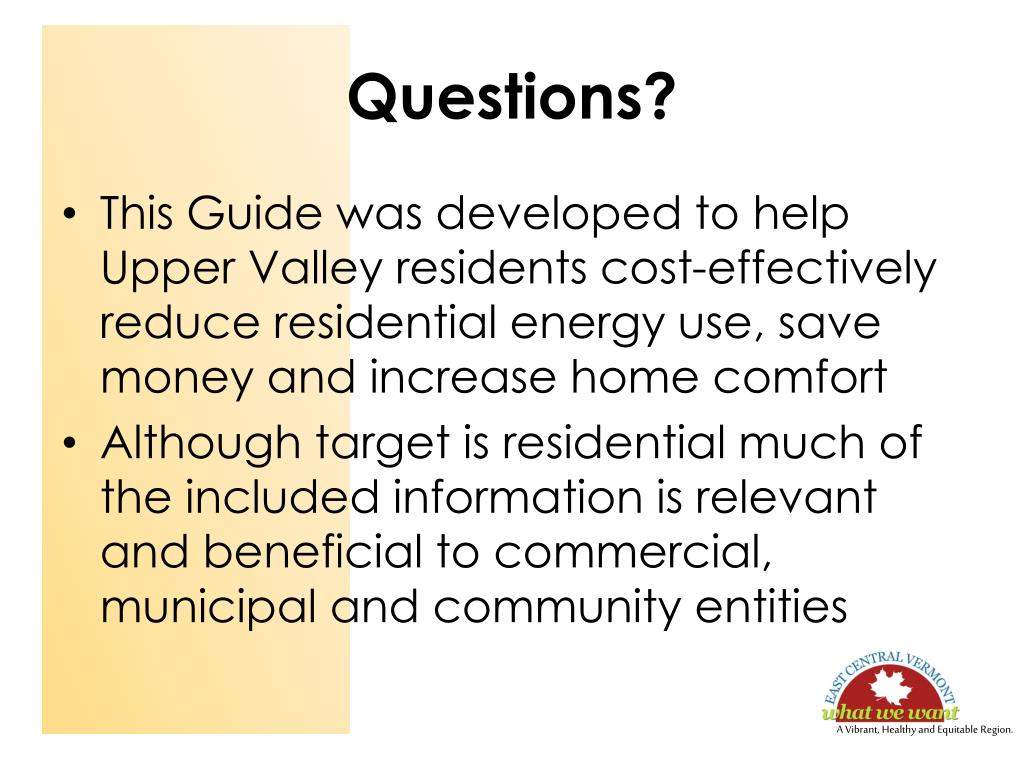 Questions?

• This Guide was developed to help Upper Valley residents cost-effectively reduce residential energy use, save money and increase home comfort

• Although target is residential much of the included information is relevant and beneficial to commercial, municipal and community entities

EAST CENTRAL VERMONT
what we want
A Vibrant, Healthy and Equitable Region.